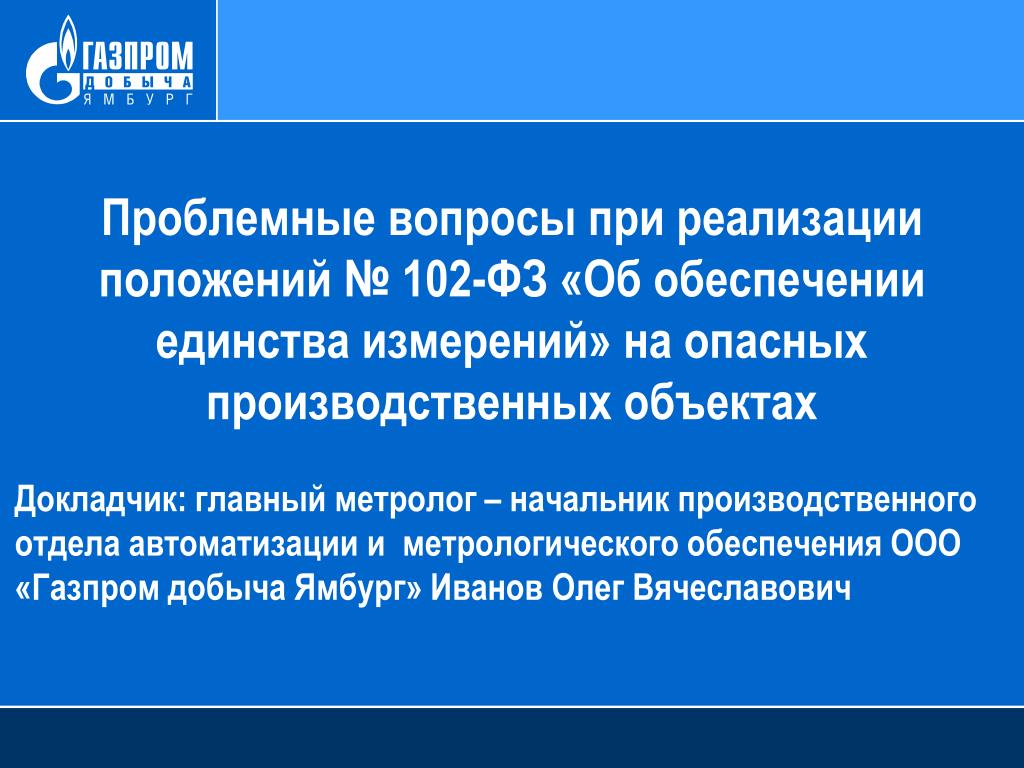 ГАЗПРОМ
ДОБЫЧА
ЯМБУРГ

Проблемные вопросы при реализации положений № 102-ФЗ «Об обеспечении единства измерений» на опасных производственных объектах

Докладчик: главный метролог – начальник производственного отдела автоматизации и метрологического обеспечения ООО «Газпром добыча Ямбург» Иванов Олег Вячеславович